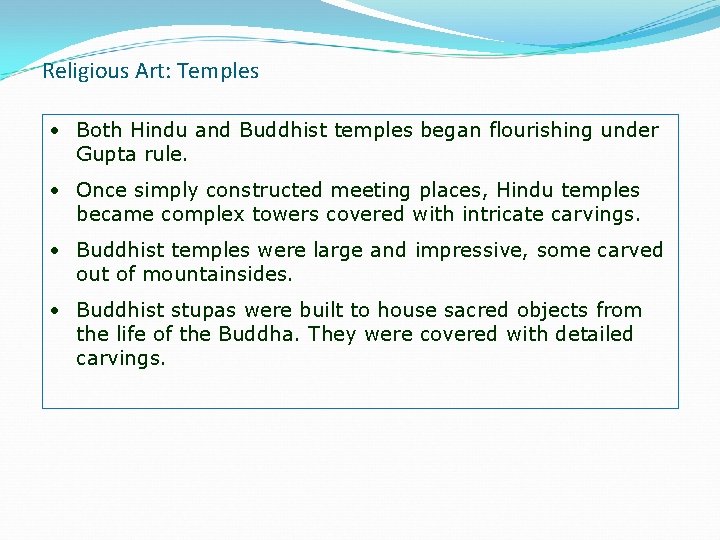 Religious Art: Temples

• Both Hindu and Buddhist temples began flourishing under Gupta rule.

• Once simply constructed meeting places, Hindu temples became complex towers covered with intricate carvings.

• Buddhist temples were large and impressive, some carved out of mountainsides.

• Buddhist stupas were built to house sacred objects from the life of the Buddha. They were covered with detailed carvings.